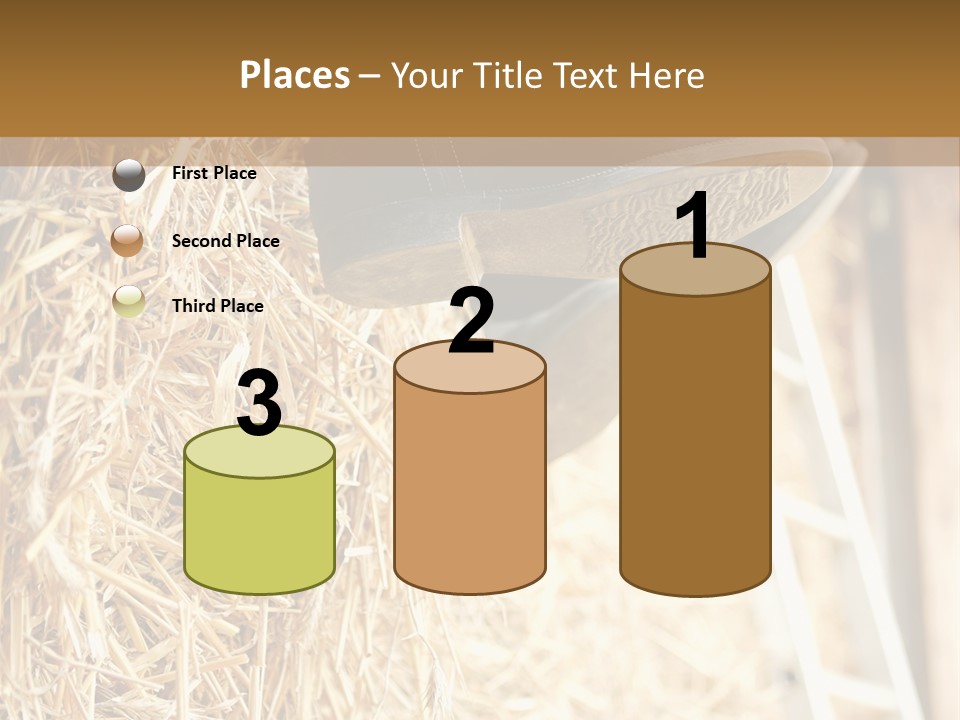 Places – Your Title Text Here

First Place

Second Place

Third Place

3

2

1